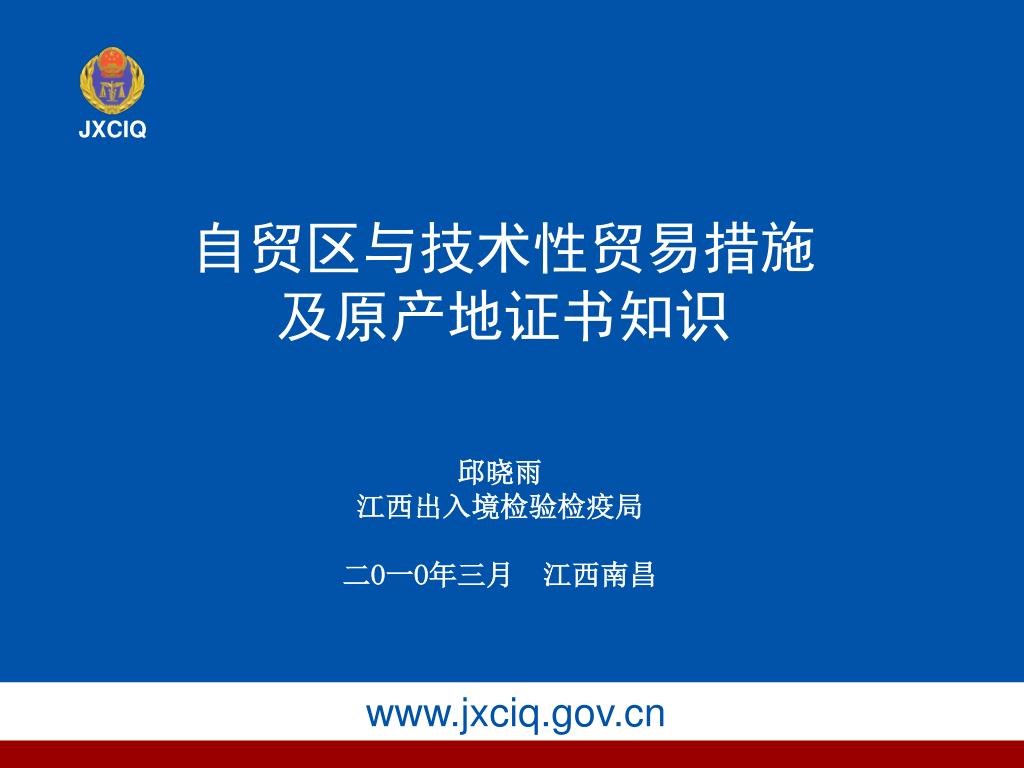 JXCIQ

自贸区与技术性贸易措施
及原产地证书知识

邱晓雨
江西出入境检验检疫局

二0一0年三月 江西南昌

www.jxciq.gov.cn